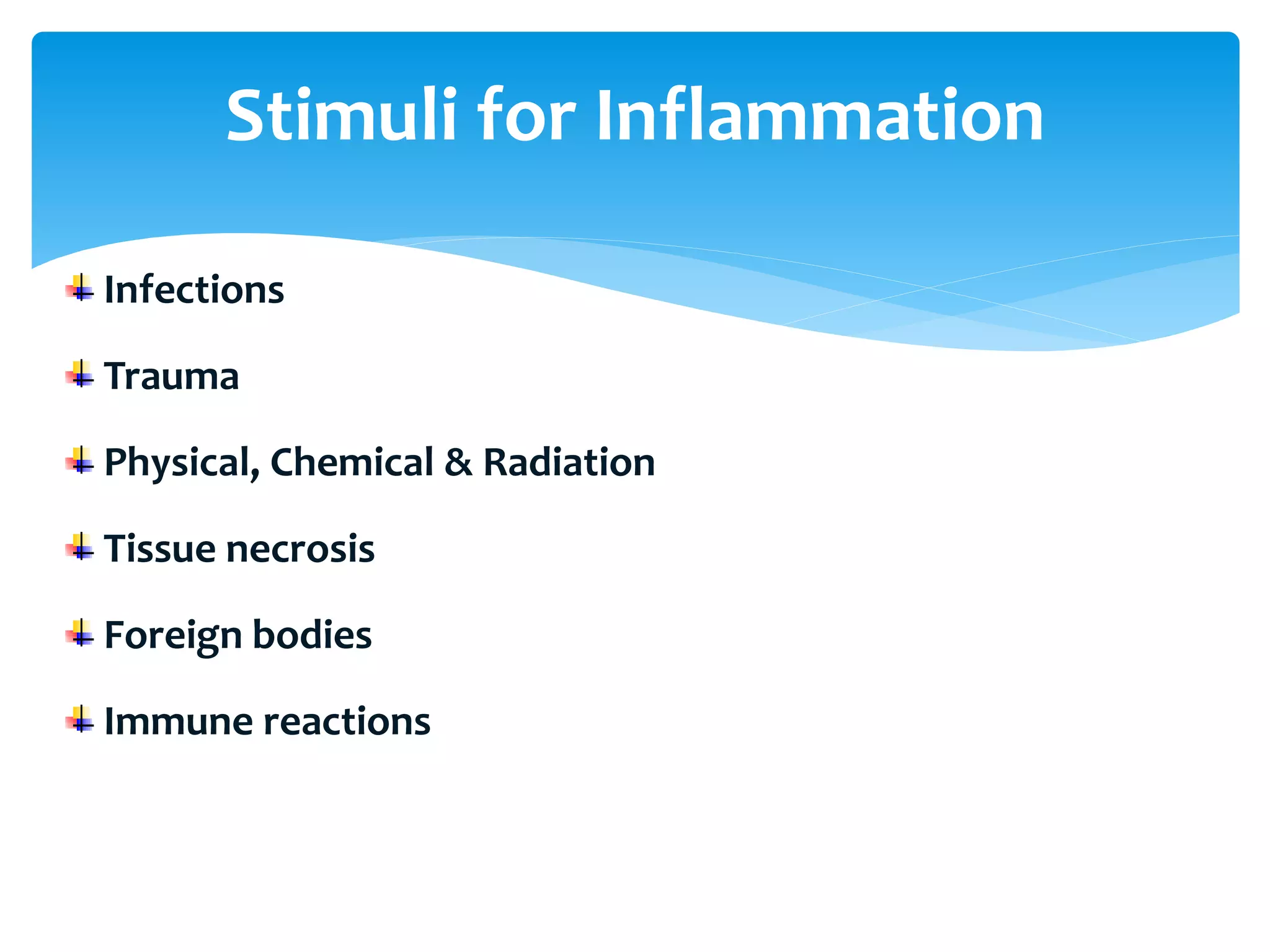 Stimuli for Inflammation

Infections

Trauma

Physical, Chemical & Radiation

Tissue necrosis

Foreign bodies

Immune reactions